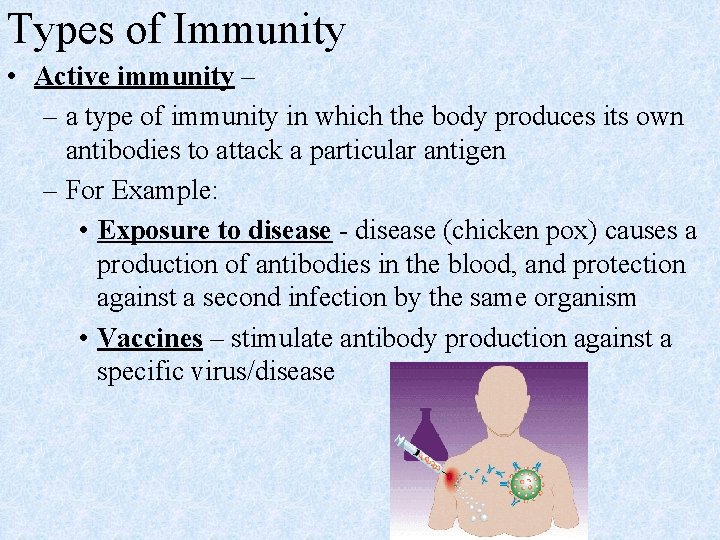 Types of Immunity

• Active immunity –

– a type of immunity in which the body produces its own antibodies to attack a particular antigen

– For Example:

• Exposure to disease - disease (chicken pox) causes a production of antibodies in the blood, and protection against a second infection by the same organism

• Vaccines – stimulate antibody production against a specific virus/disease